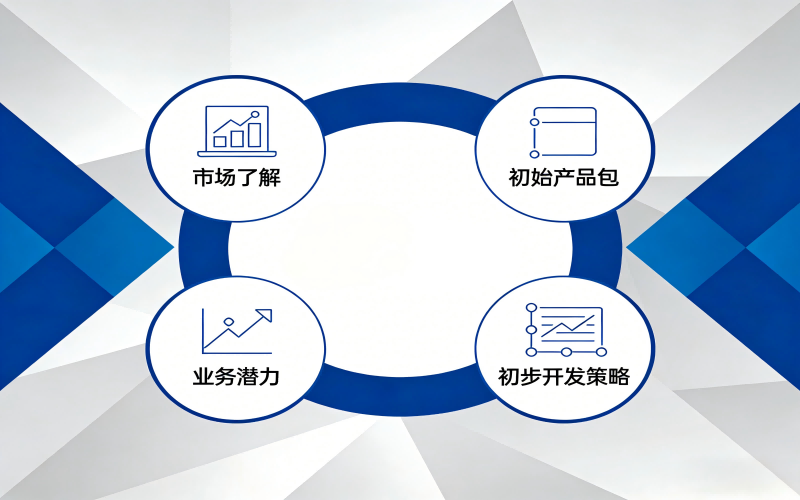 市场了解

初始产品包

业务潜力

初步开发策略